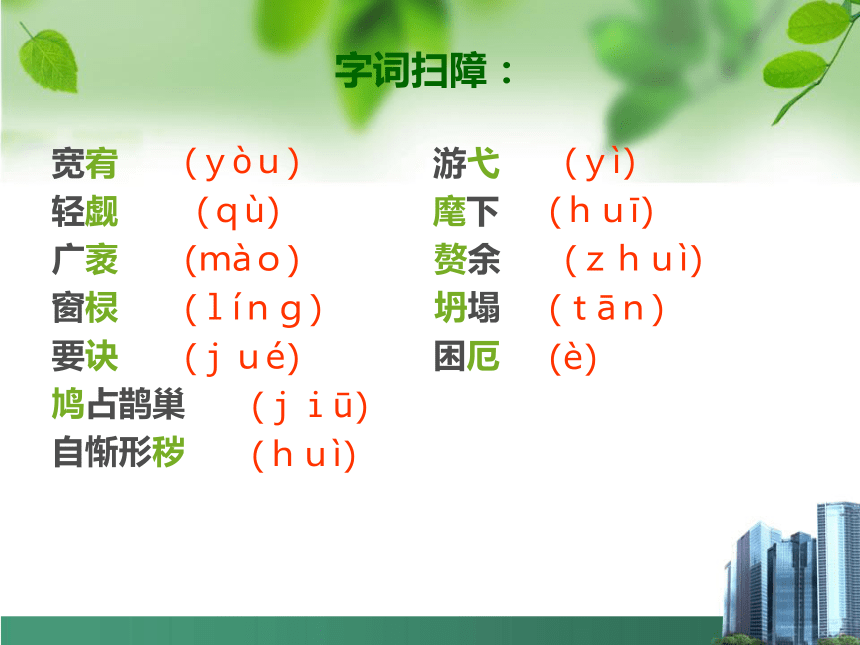 字词扫障：

宽宥 (yòu)
轻觑 (qù)
广袤 (mào)
窗棂 (líng)
要诀 (jué)
鸠占鹊巢 (jiū)
自惭形秽 (huì)

游弋 (yì)
麾下 (huī)
赘余 (zhuì)
坍塌 (tān)
困厄 (è)